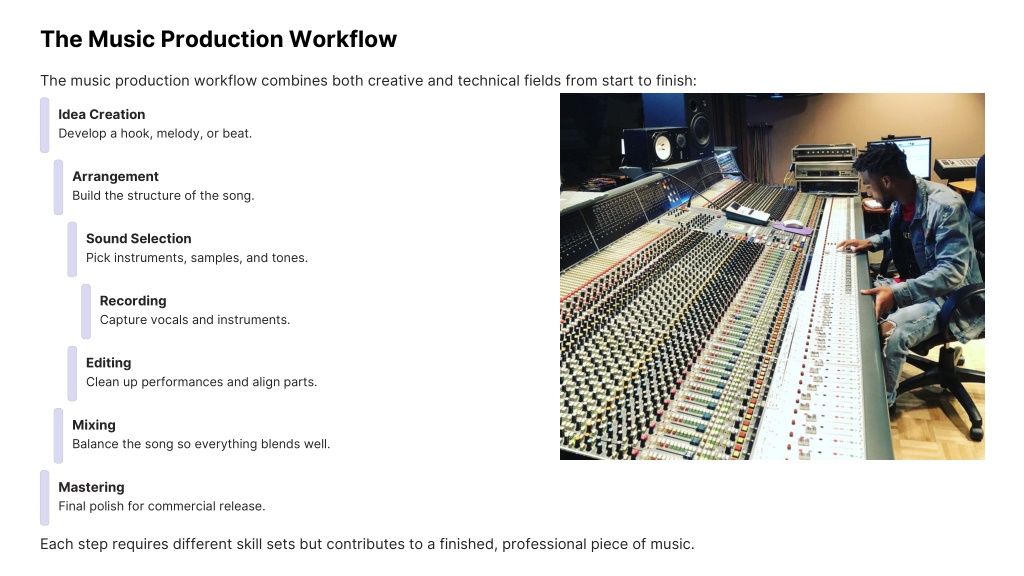 The Music Production Workflow

The music production workflow combines both creative and technical fields from start to finish:

Idea Creation
Develop a hook, melody, or beat.

Arrangement
Build the structure of the song.

Sound Selection
Pick instruments, samples, and tones.

Recording
Capture vocals and instruments.

Editing
Clean up performances and align parts.

Mixing
Balance the song so everything blends well.

Mastering
Final polish for commercial release.

Each step requires different skill sets but contributes to a finished, professional piece of music.